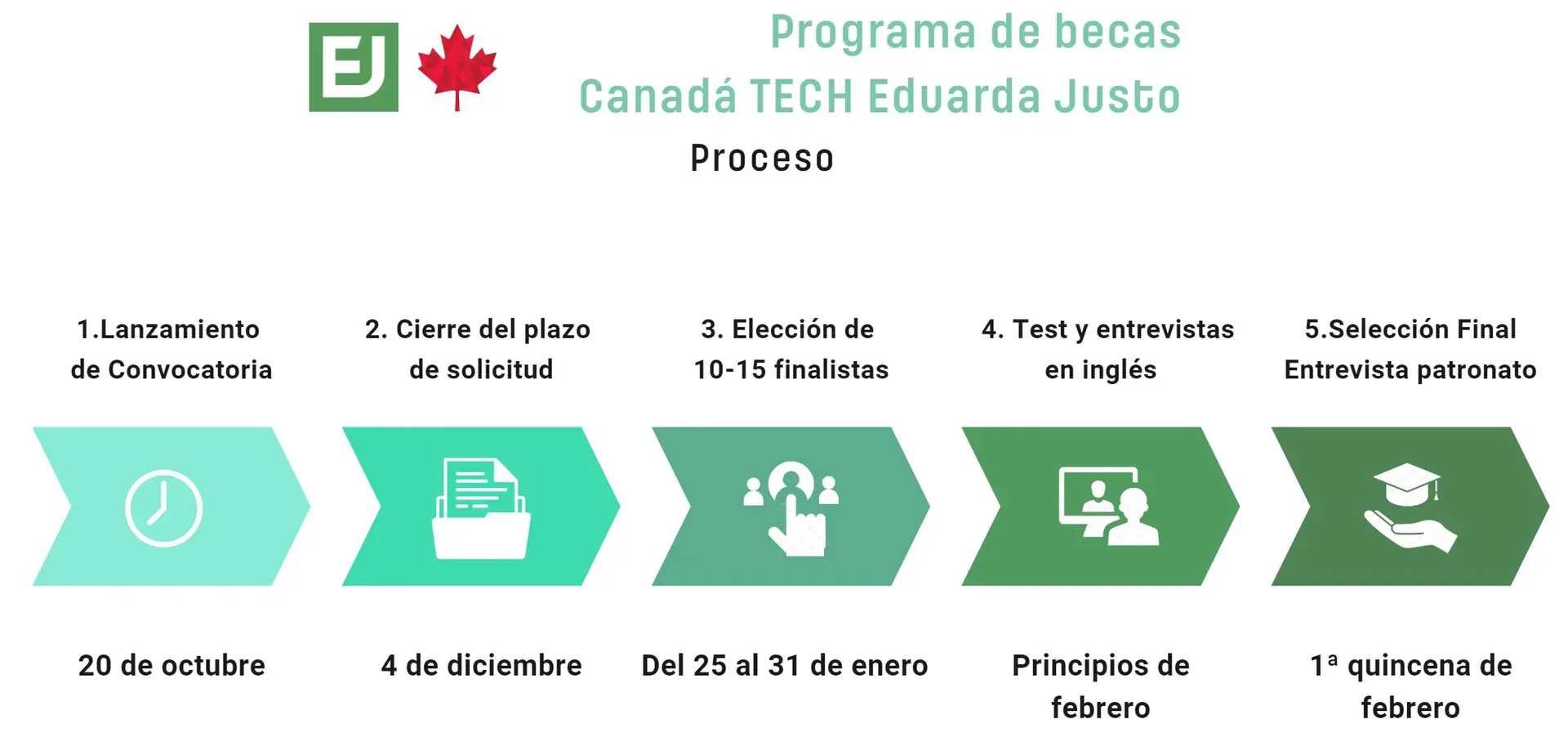 EJ

Programa de becas
Canadá TECH Eduarda Justo

Proceso

1.Lanzamiento de Convocatoria

2. Cierre del plazo de solicitud

3. Elección de 10-15 finalistas

4. Test y entrevistas en inglés

5.Selección Final Entrevista patronato

20 de octubre

4 de diciembre

Del 25 al 31 de enero

Principios de febrero

1ª quincena de febrero